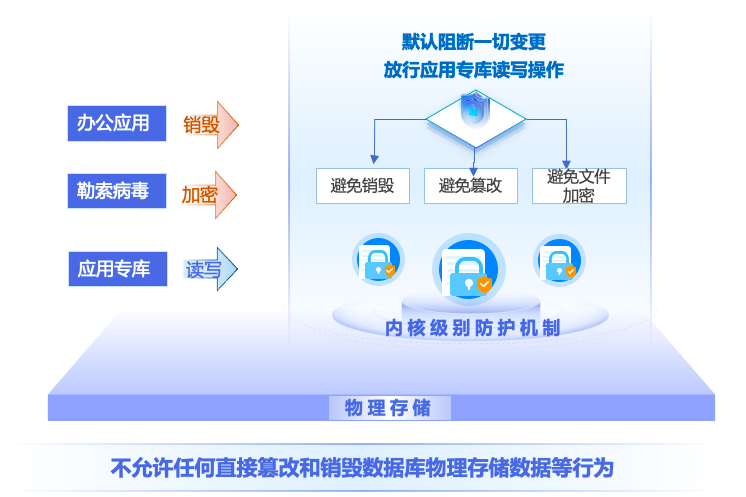 默认阻断一切变更
放行应用专库读写操作

办公应用
销毁

勒索病毒
加密

应用专库
读写

避免销毁

避免篡改

避免文件加密

内核级别防护机制

物理存储

不允许任何直接篡改和销毁数据库物理存储数据等行为